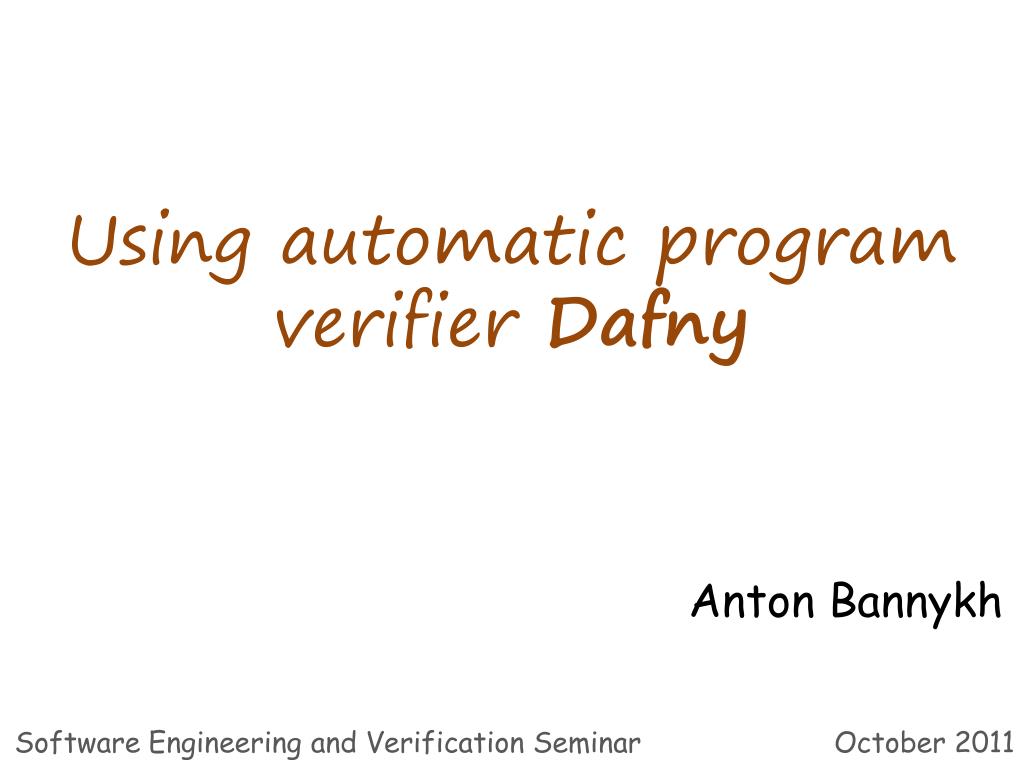 Using automatic program verifier Dafny

Anton Bannykh

Software Engineering and Verification Seminar

October 2011